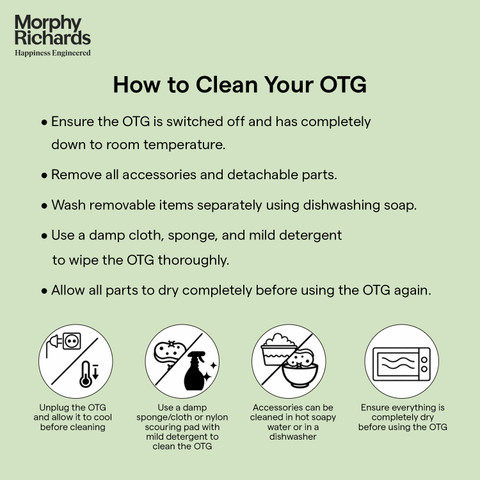 Morphy Richards
Happiness Engineered

How to Clean Your OTG

• Ensure the OTG is switched off and has completely down to room temperature.

• Remove all accessories and detachable parts.

• Wash removable items separately using dishwashing soap.

• Use a damp cloth, sponge, and mild detergent to wipe the OTG thoroughly.

• Allow all parts to dry completely before using the OTG again.

Unplug the OTG and allow it to cool before cleaning

Use a damp sponge/cloth or nylon scouring pad with mild detergent to clean the OTG

Accessories can be cleaned in hot soapy water or in a dishwasher

Ensure everything is completely dry before using the OTG